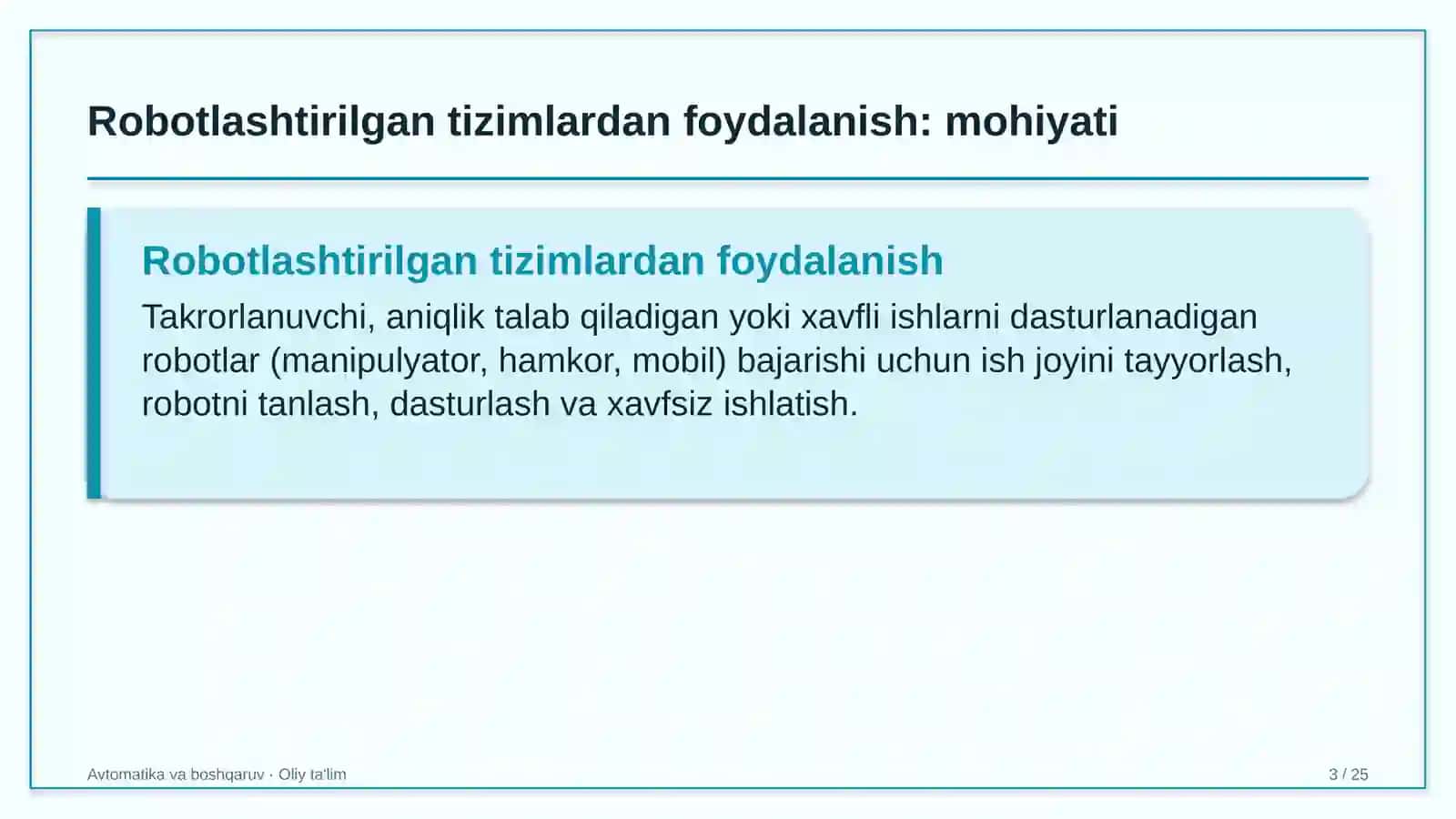 Robotlashtirilgan tizimlardan foydalanish: mohiyati

Robotlashtirilgan tizimlardan foydalanish

Takrorlanuvchi, aniqlik talab qiladigan yoki xavfli ishlarni dasturlanadigan robotlar (manipulyator, hamkor, mobil) bajarishi uchun ish joyini tayyorlash, robotni tanlash, dasturlash va xavfsiz ishlatish.

Avtomatika va boshqaruv · Oliy ta'lim

3 / 25